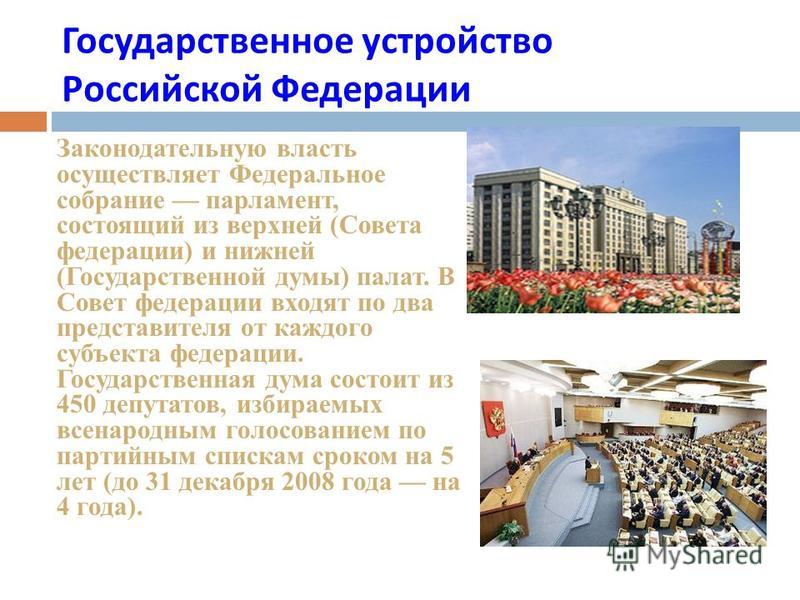 Государственное устройство Российской Федерации

Законодательную власть осуществляет Федеральное собрание — парламент, состоящий из верхней (Совета федерации) и нижней (Государственной думы) палат. В Совет федерации входят по два представителя от каждого субъекта федерации. Государственная дума состоит из 450 депутатов, избираемых всенародным голосованием по партийным спискам сроком на 5 лет (до 31 декабря 2008 года — на 4 года).

MyShared